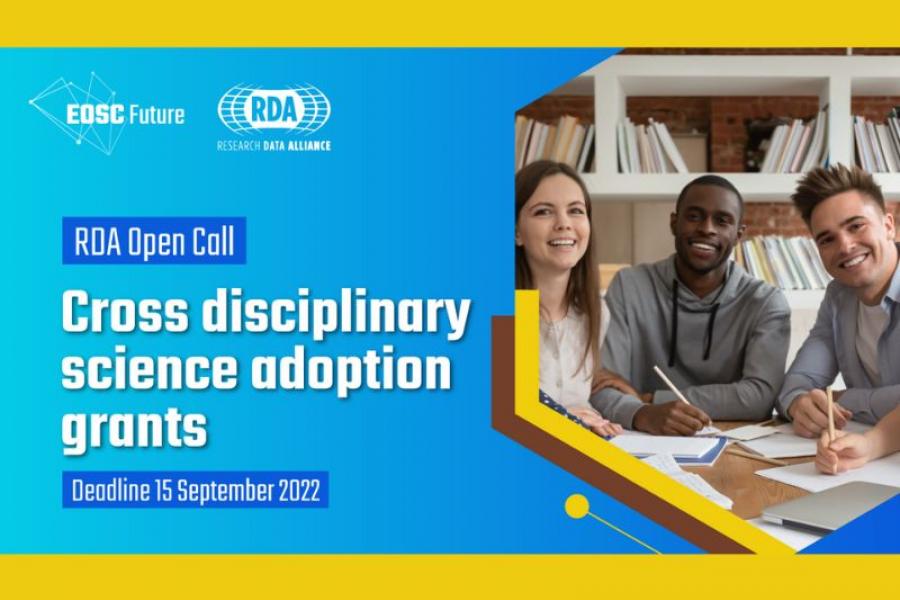 EOSC Future

RDA
RESEARCH DATA ALLIANCE

RDA Open Call

Cross disciplinary science adoption grants

Deadline 15 September 2022